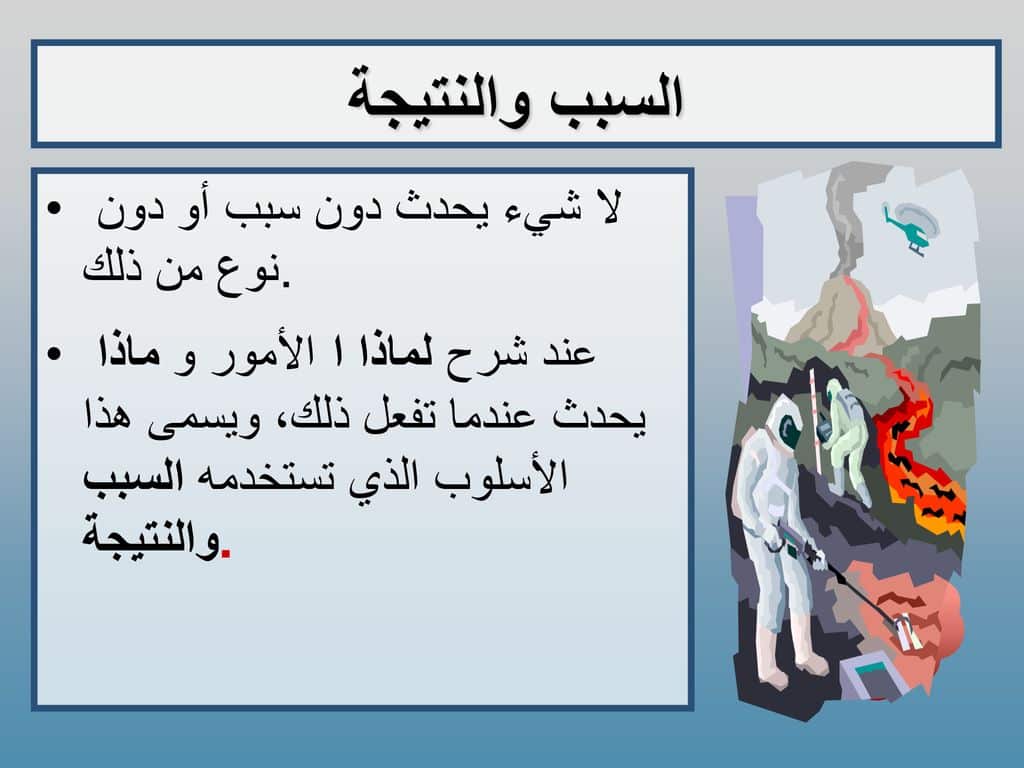 السبب والنتيجة

• لا شيء يحدث دون سبب أو دون نوع من ذلك.

• عند شرح لماذا ا الأمور و ماذا يحدث عندما تفعل ذلك، ويسمى هذا الأسلوب الذي تستخدمه السبب والنتيجة.